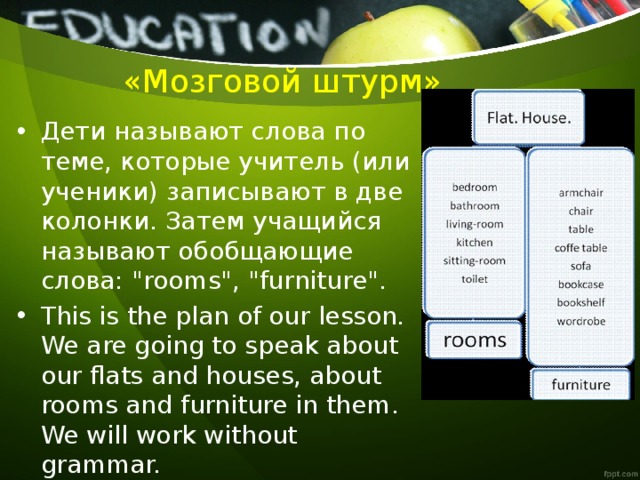 EDUCATION

«Мозговой штурм»

• Дети называют слова по теме, которые учитель (или ученики) записывают в две колонки. Затем учащийся называют обобщающие слова: "rooms", "furniture".

• This is the plan of our lesson. We are going to speak about our flats and houses, about rooms and furniture in them. We will work without grammar.

Flat. House.

bedroom
bathroom
living-room
kitchen
sitting-room
toilet

rooms

armchair
chair
table
coffe table
sofa
bookcase
bookshelf
wordrobe

furniture

fppt.com